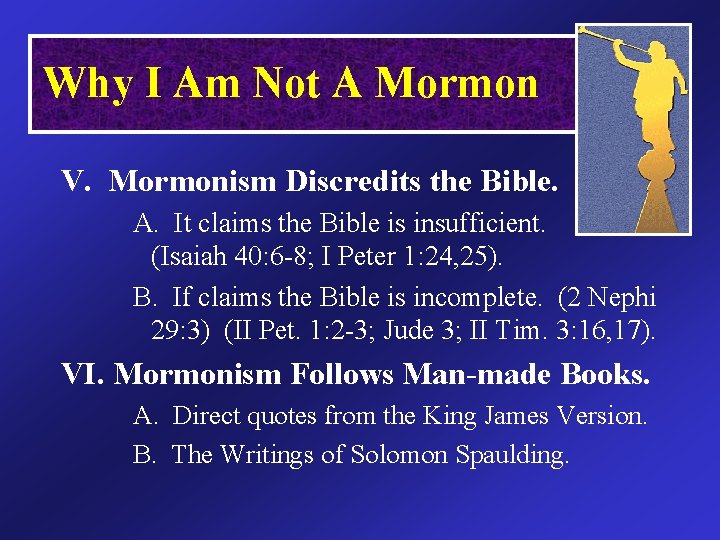 Why I Am Not A Mormon

V. Mormonism Discredits the Bible.

A. It claims the Bible is insufficient. (Isaiah 40:6-8; I Peter 1:24,25).

B. If claims the Bible is incomplete. (2 Nephi 29:3) (II Pet. 1:2-3; Jude 3; II Tim. 3:16,17).

VI. Mormonism Follows Man-made Books.

A. Direct quotes from the King James Version.

B. The Writings of Solomon Spaulding.